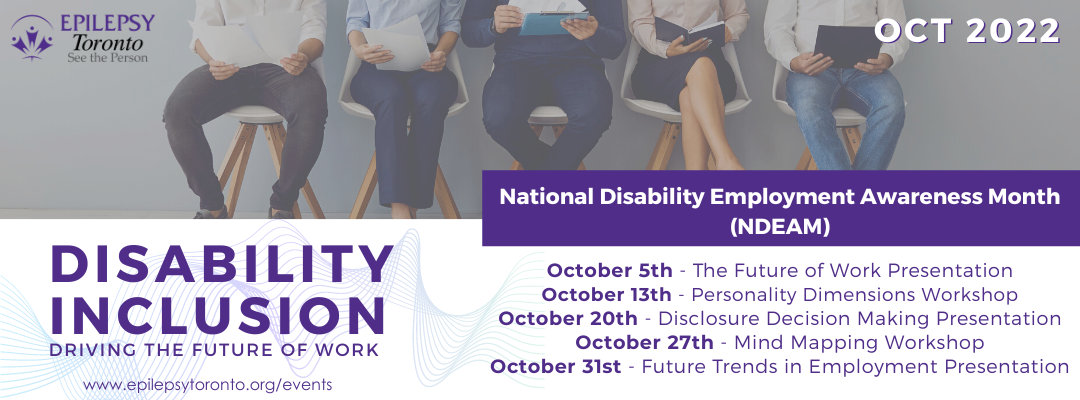 EPILEPSY
Toronto
See the Person

OCT 2022

National Disability Employment Awareness Month (NDEAM)

DISABILITY INCLUSION
DRIVING THE FUTURE OF WORK

www.epilepsytoronto.org/events

October 5th - The Future of Work Presentation
October 13th - Personality Dimensions Workshop
October 20th - Disclosure Decision Making Presentation
October 27th - Mind Mapping Workshop
October 31st - Future Trends in Employment Presentation